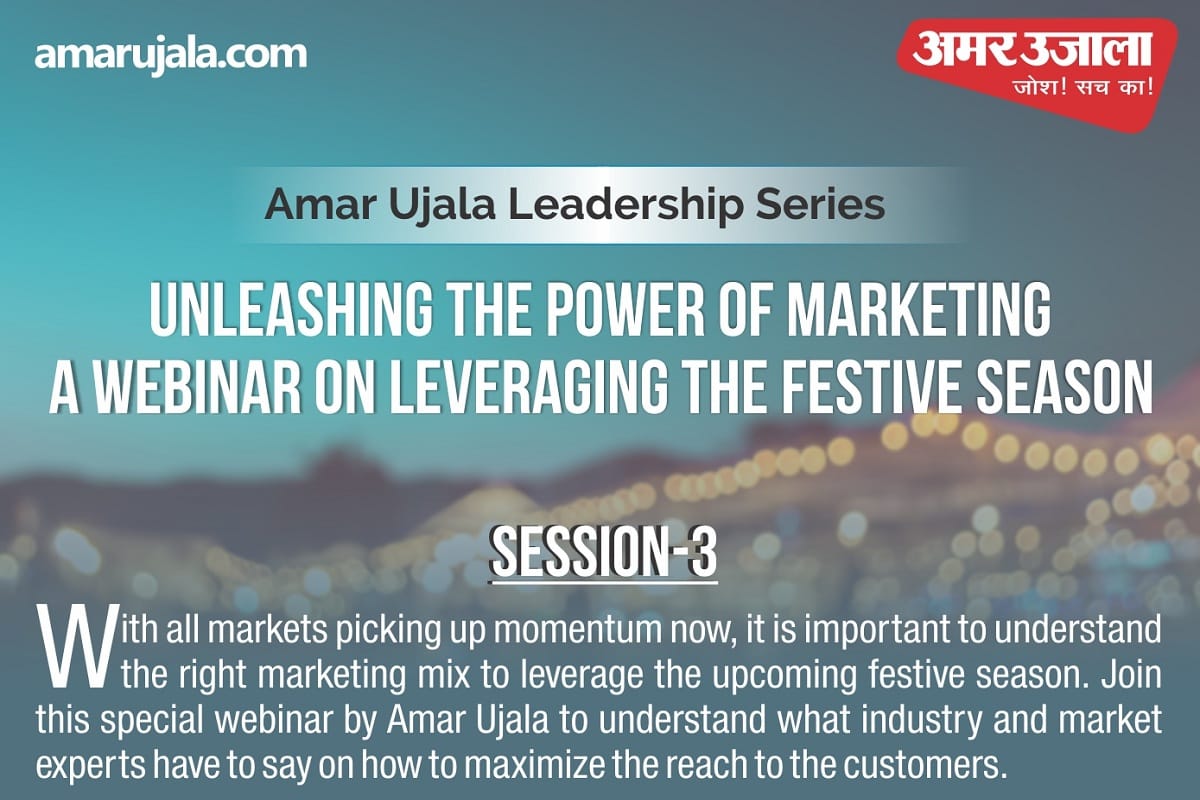 amarujala.com

अमर उजाला
जोश! सच का!

Amar Ujala Leadership Series

UNLEASHING THE POWER OF MARKETING
A WEBINAR ON LEVERAGING THE FESTIVE SEASON

SESSION-3

With all markets picking up momentum now, it is important to understand the right marketing mix to leverage the upcoming festive season. Join this special webinar by Amar Ujala to understand what industry and market experts have to say on how to maximize the reach to the customers.